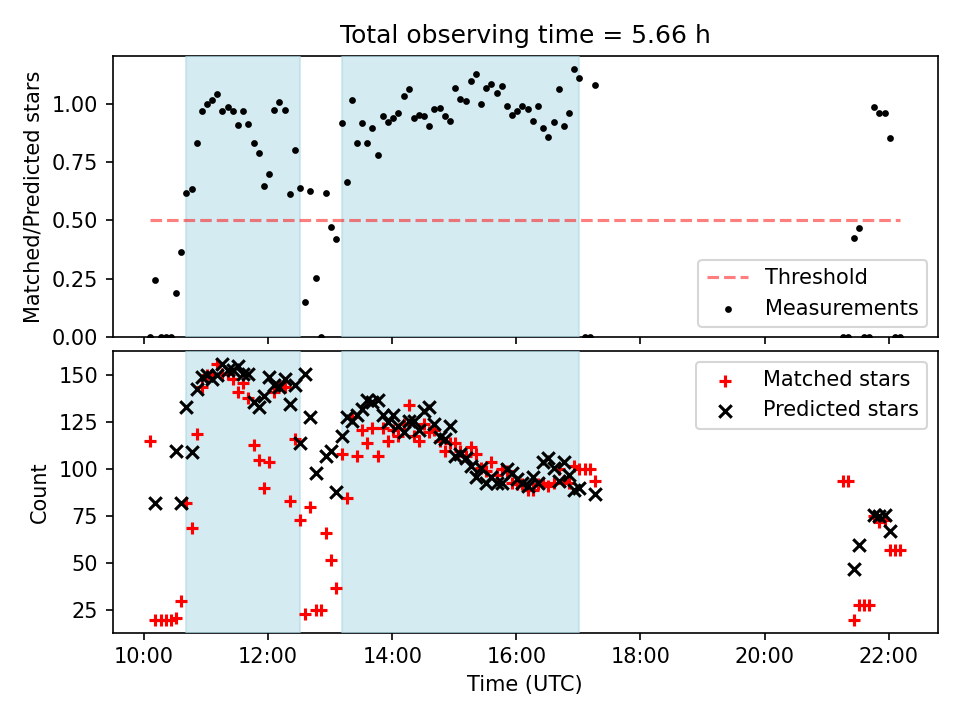 Total observing time = 5.66 h

Matched/Predicted stars

1.00
0.75
0.50
0.25
0.00

Threshold
Measurements

Count

150
125
100
75
50
25

Matched stars
Predicted stars

10:00
12:00
14:00
16:00
18:00
20:00
22:00

Time (UTC)